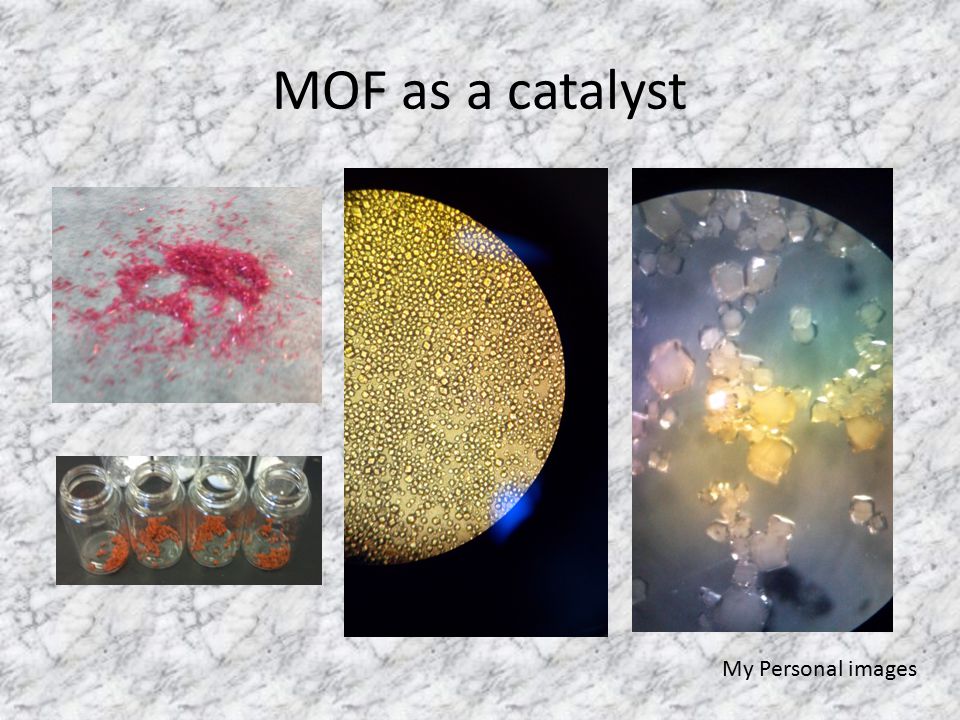 MOF as a catalyst

My Personal images